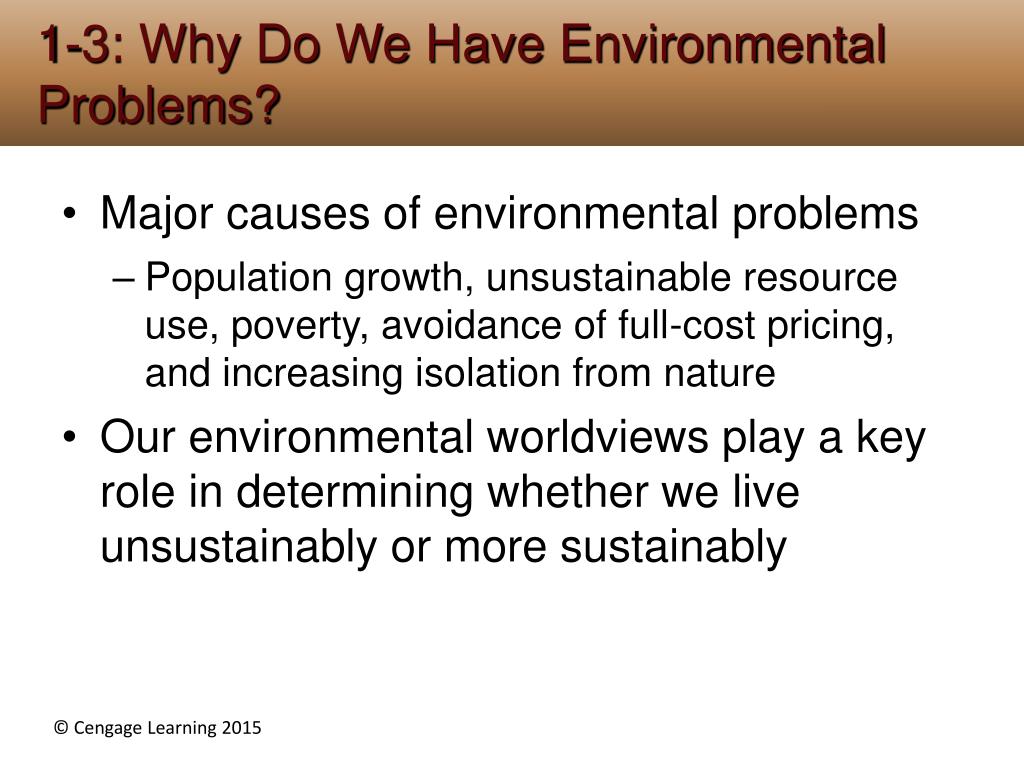 1-3: Why Do We Have Environmental Problems?

• Major causes of environmental problems
– Population growth, unsustainable resource use, poverty, avoidance of full-cost pricing, and increasing isolation from nature
• Our environmental worldviews play a key role in determining whether we live unsustainably or more sustainably

© Cengage Learning 2015